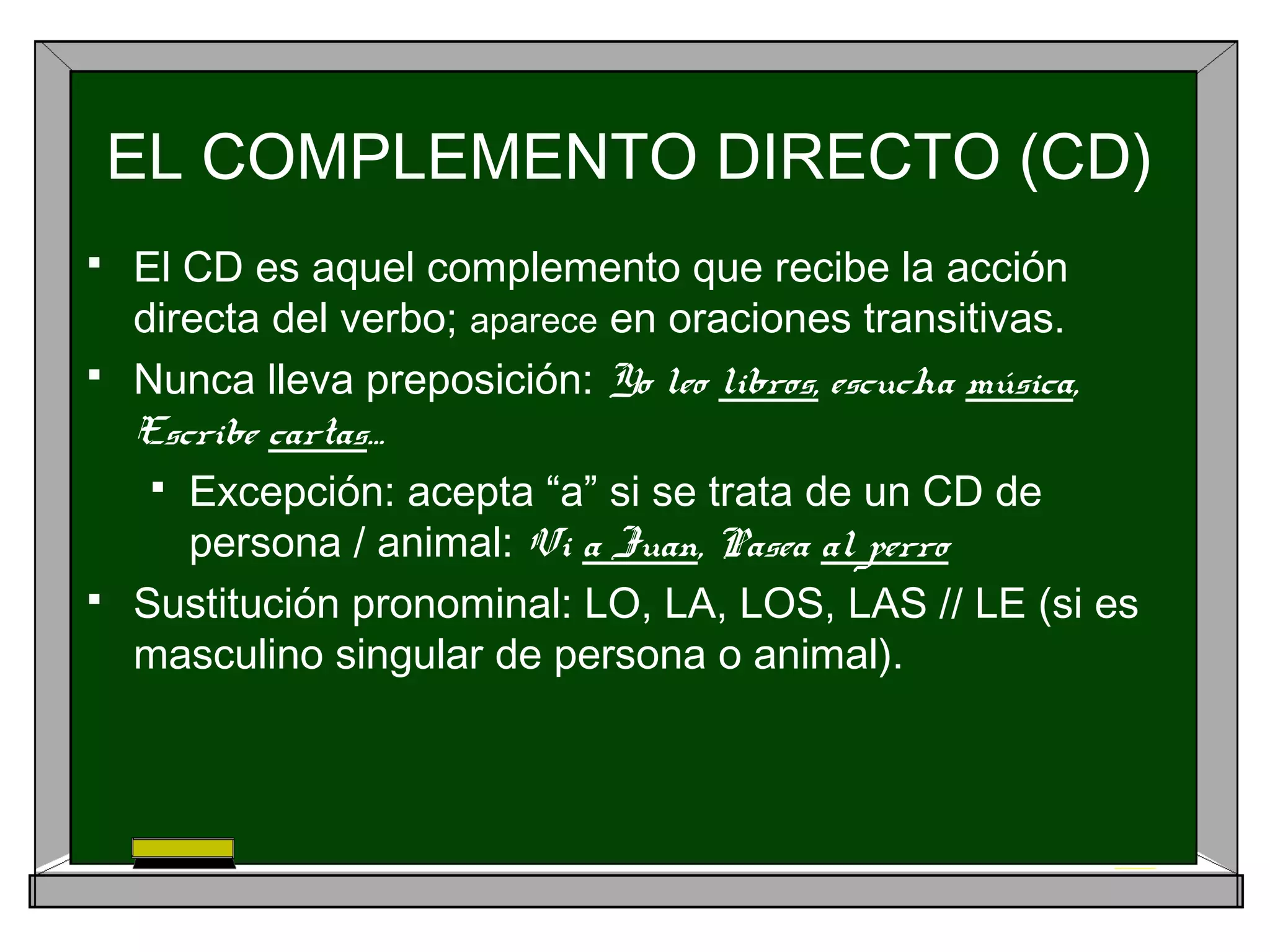 EL COMPLEMENTO DIRECTO (CD)

▪ El CD es aquel complemento que recibe la acción directa del verbo; aparece en oraciones transitivas.

▪ Nunca lleva preposición: Yo leo libros, escucha música, Escribe cartas…

▪ Excepción: acepta “a” si se trata de un CD de persona / animal: Vi a Juan, Pasea al perro

▪ Sustitución pronominal: LO, LA, LOS, LAS // LE (si es masculino singular de persona o animal).